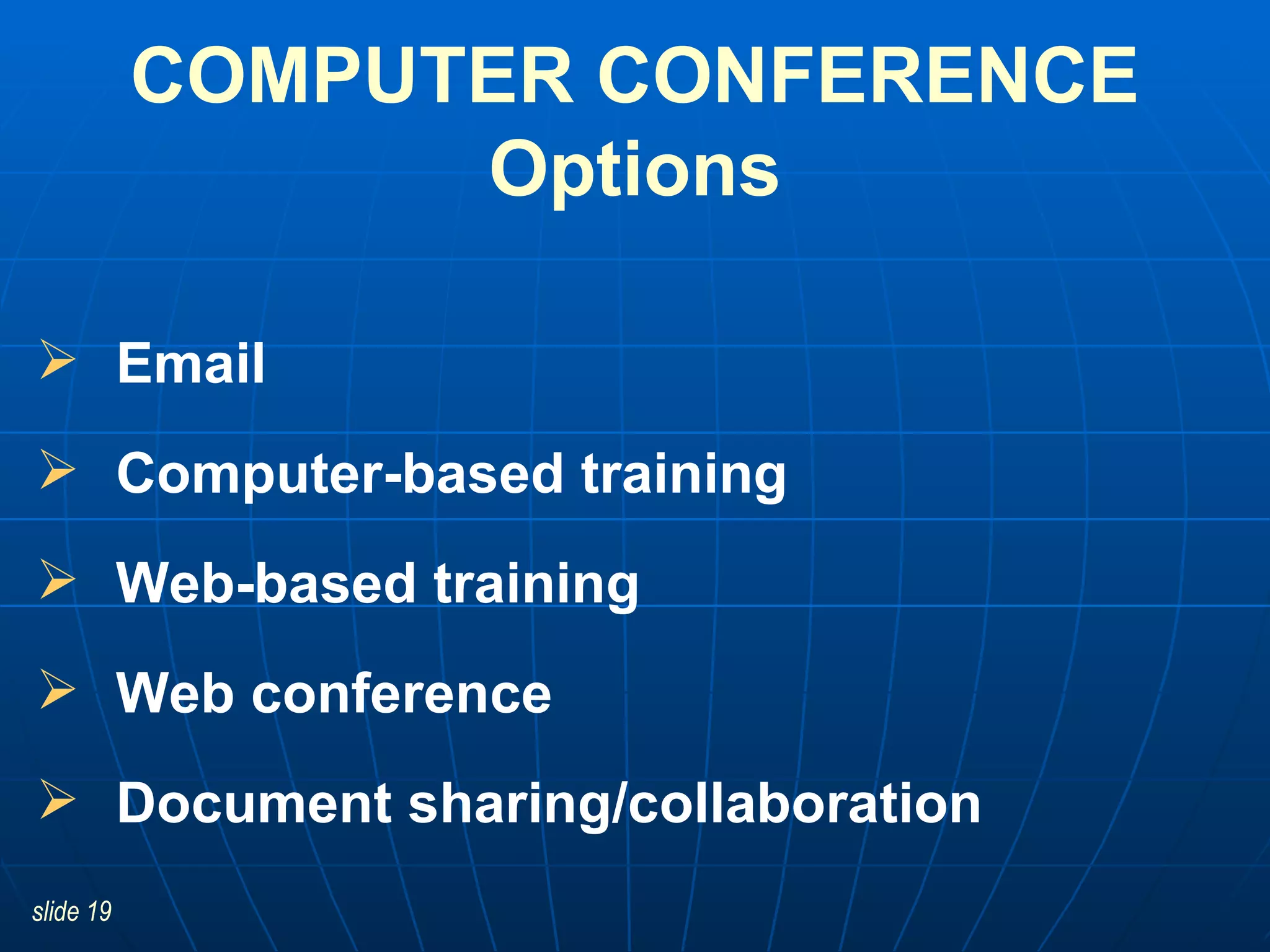 COMPUTER CONFERENCE Options

➢ Email

➢ Computer-based training

➢ Web-based training

➢ Web conference

➢ Document sharing/collaboration

slide 19